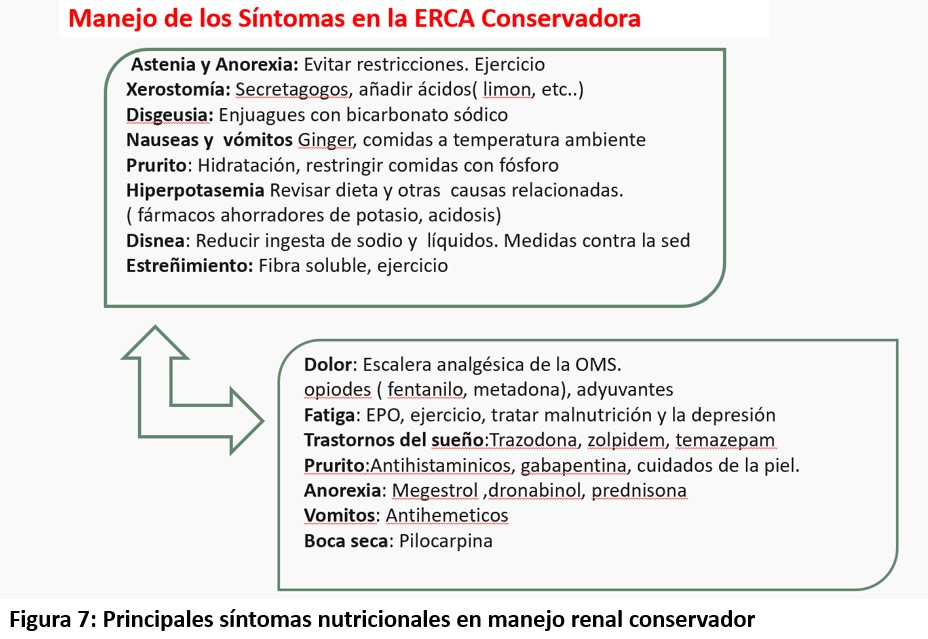 Manejo de los Síntomas en la ERCA Conservadora

Astenia y Anorexia: Evitar restricciones. Ejercicio
Xerostomía: Secretagogos, añadir ácidos( limon, etc..)
Disgeusia: Enjuagues con bicarbonato sódico
Nauseas y vómitos Ginger, comidas a temperatura ambiente
Prurito: Hidratación, restringir comidas con fósforo
Hiperpotasemia Revisar dieta y otras causas relacionadas. ( fármacos ahorradores de potasio, acidosis)
Disnea: Reducir ingesta de sodio y líquidos. Medidas contra la sed
Estreñimiento: Fibra soluble, ejercicio

Dolor: Escalera analgésica de la OMS. opiodes ( fentanilo, metadona), adyuvantes
Fatiga: EPO, ejercicio, tratar malnutrición y la depresión
Trastornos del sueño:Trazodona, zolpidem, temazepam
Prurito:Antihistaminicos, gabapentina, cuidados de la piel.
Anorexia: Megestrol ,dronabinol, prednisona
Vomitos: Antihemeticos
Boca seca: Pilocarpina

Figura 7: Principales síntomas nutricionales en manejo renal conservador